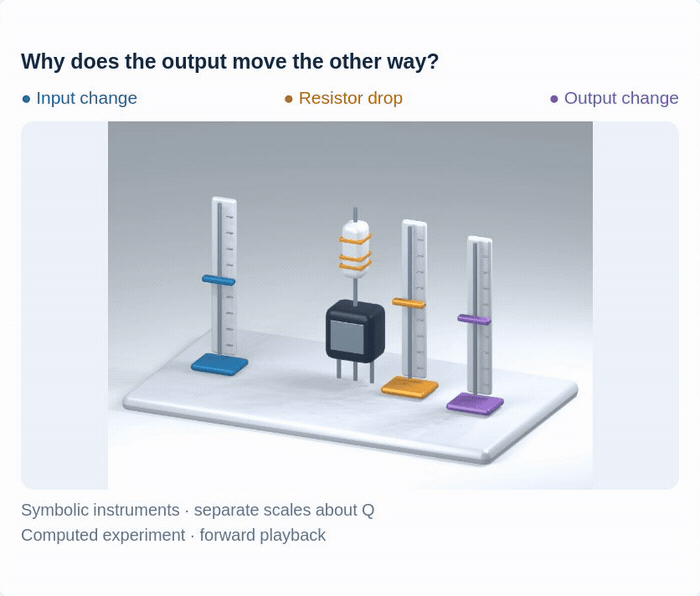 Why does the output move the other way?

● Input change
● Resistor drop
● Output change

Symbolic instruments · separate scales about Q
Computed experiment · forward playback